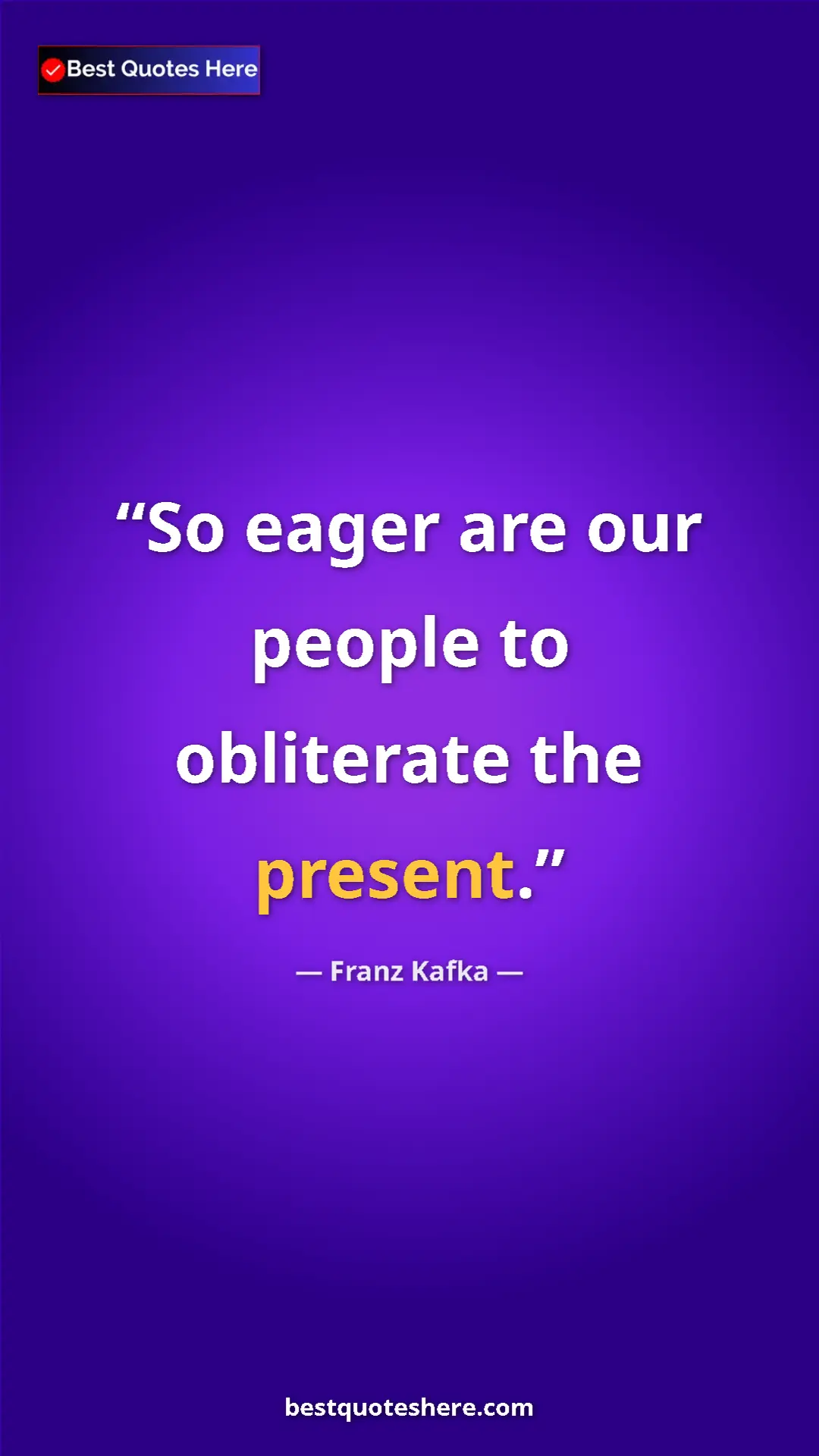 Best Quotes Here

“So eager are our people to obliterate the present.”

— Franz Kafka —

bestquoteshere.com